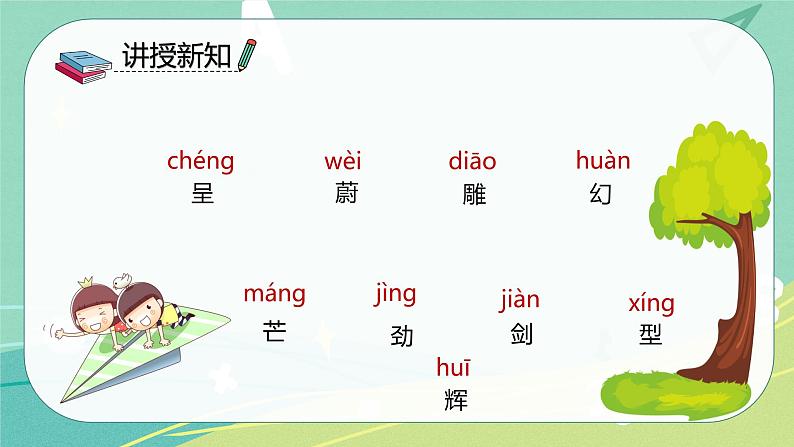 讲授新知

chéng
呈

wèi
蔚

diāo
雕

huàn
幻

máng
芒

jìng
劲

jiàn
剑

xíng
型

huī
辉